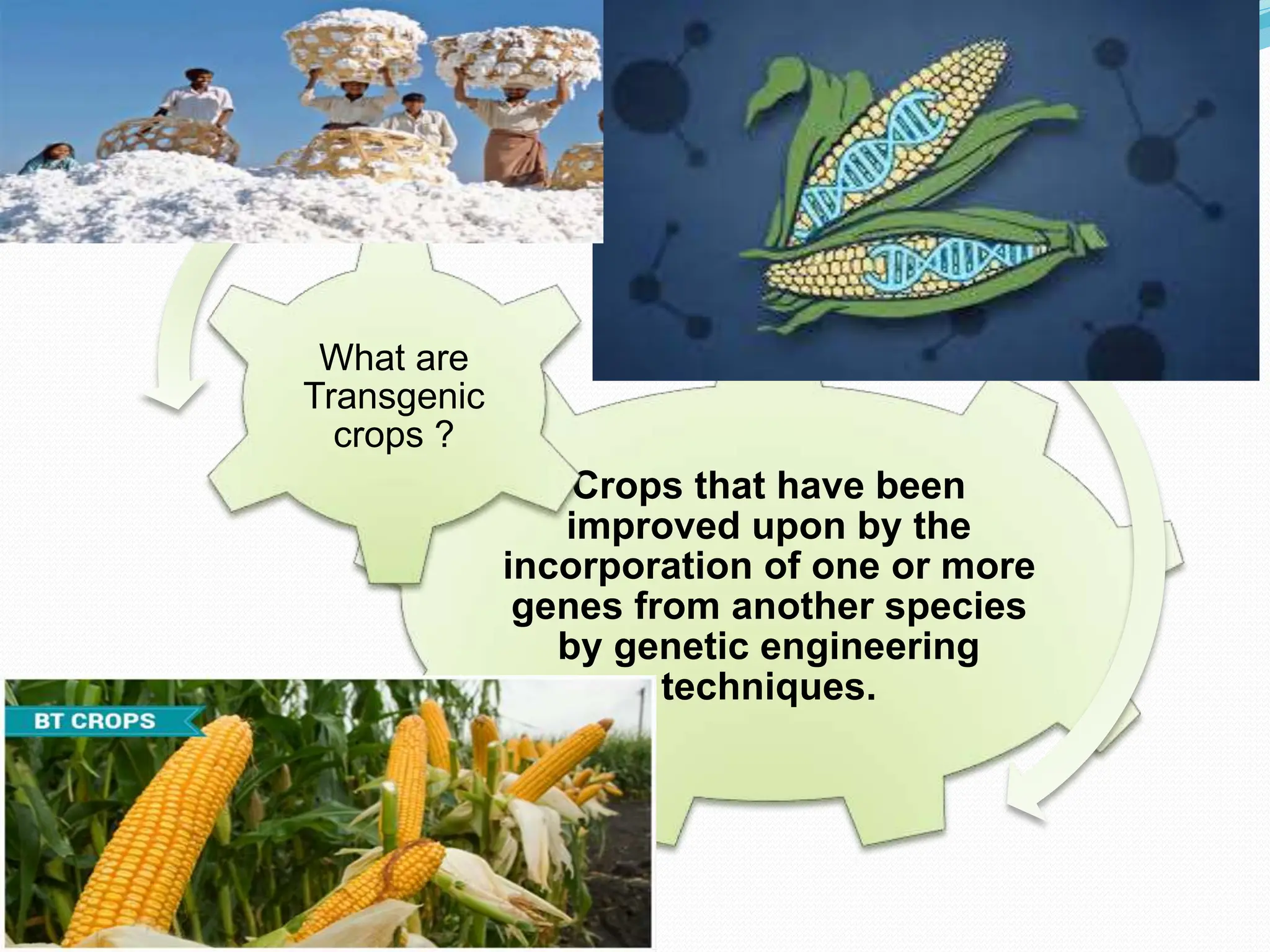 What are Transgenic crops ?

Crops that have been improved upon by the incorporation of one or more genes from another species by genetic engineering techniques.

BT CROPS